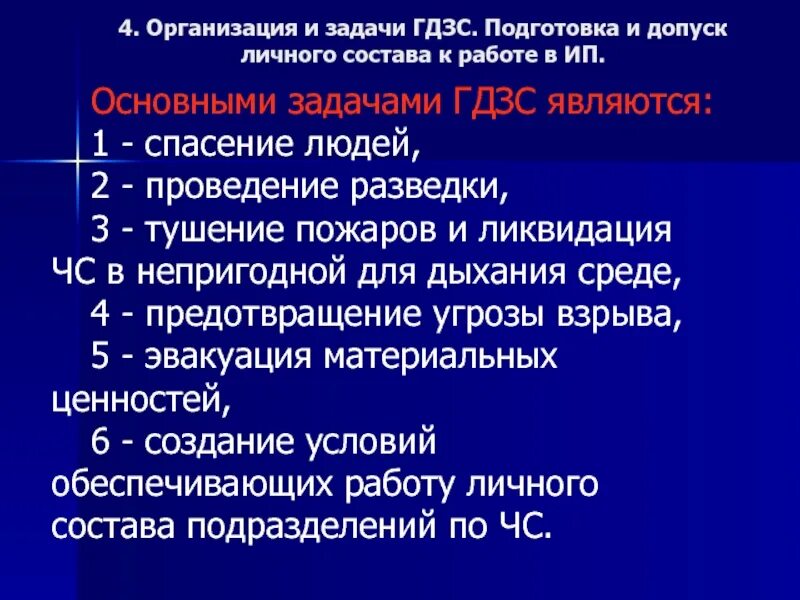 4. Организация и задачи ГДЗС. Подготовка и допуск личного состава к работе в ИП.

Основными задачами ГДЗС являются:

1 - спасение людей,

2 - проведение разведки,

3 - тушение пожаров и ликвидация ЧС в непригодной для дыхания среде,

4 - предотвращение угрозы взрыва,

5 - эвакуация материальных ценностей,

6 - создание условий обеспечивающих работу личного состава подразделений по ЧС.